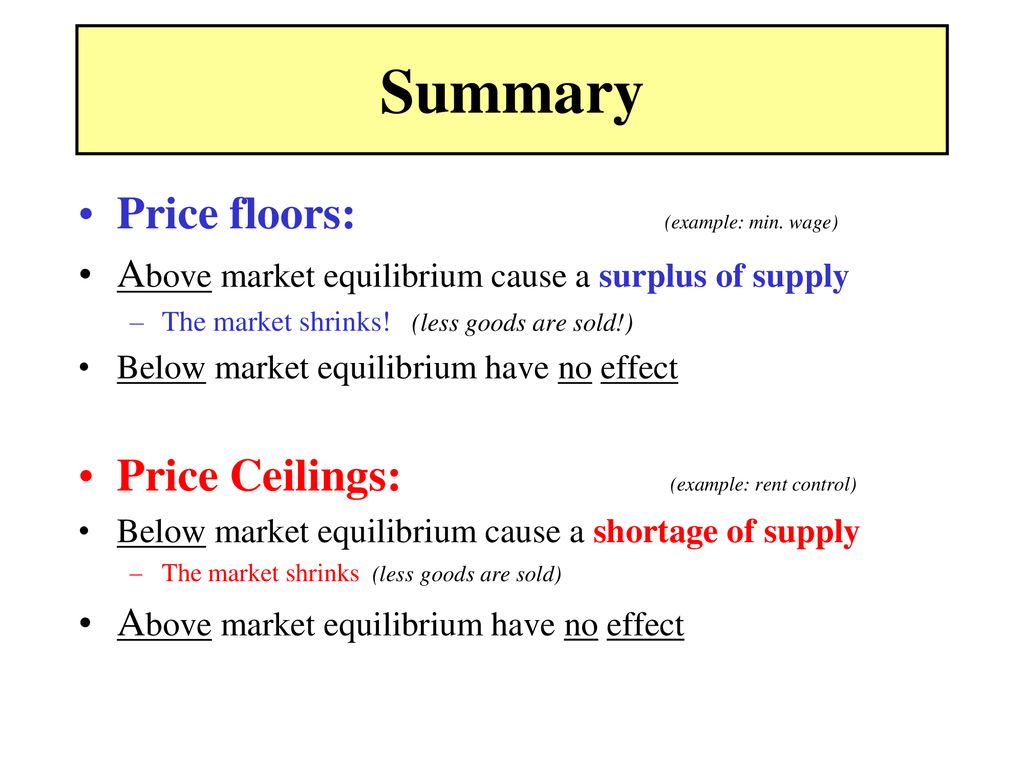 Summary

• Price floors: (example: min. wage)

• Above market equilibrium cause a surplus of supply
– The market shrinks! (less goods are sold!)

• Below market equilibrium have no effect

• Price Ceilings: (example: rent control)

• Below market equilibrium cause a shortage of supply
– The market shrinks (less goods are sold)

• Above market equilibrium have no effect